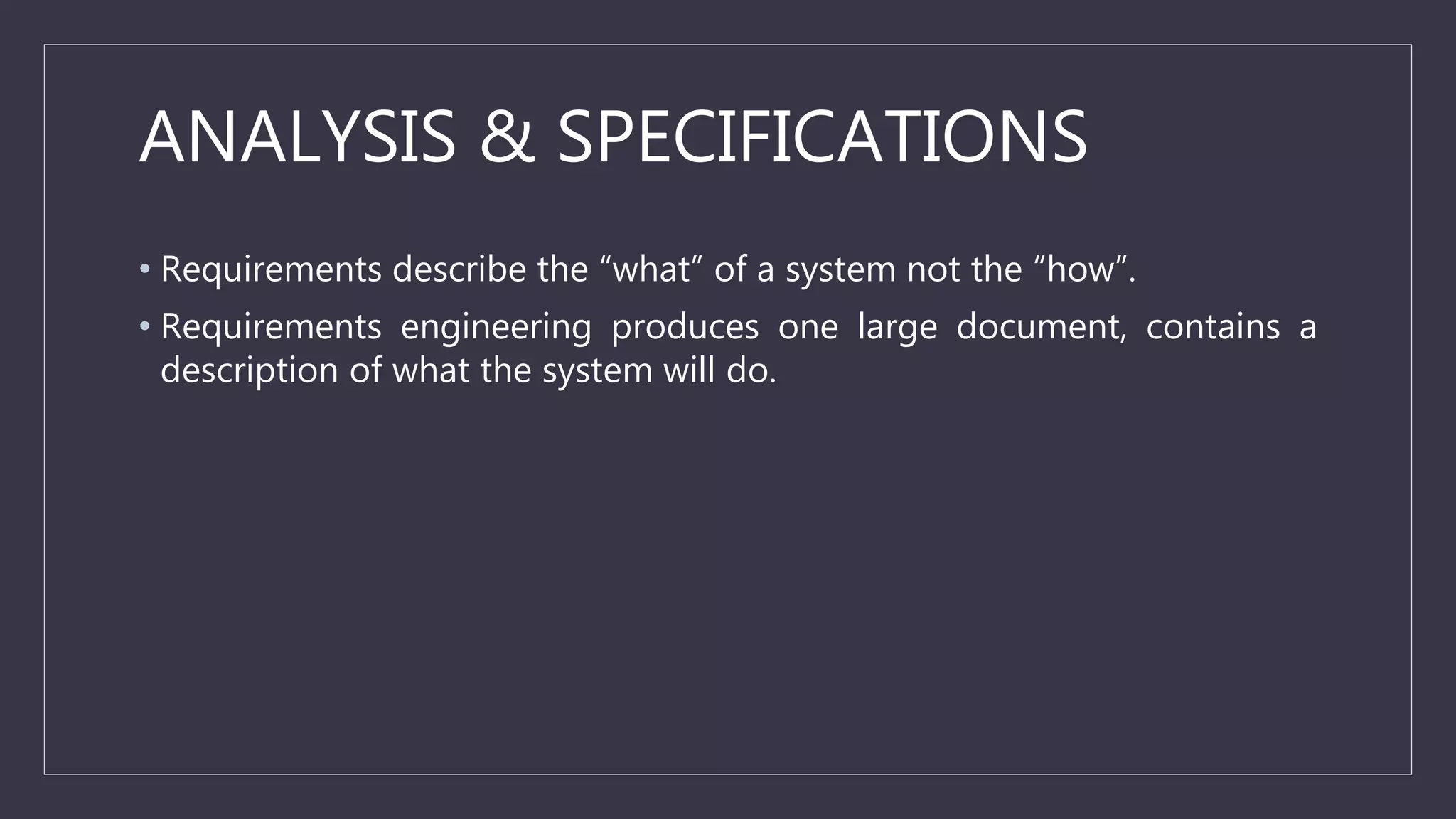 ANALYSIS & SPECIFICATIONS

• Requirements describe the “what” of a system not the “how”.

• Requirements engineering produces one large document, contains a description of what the system will do.